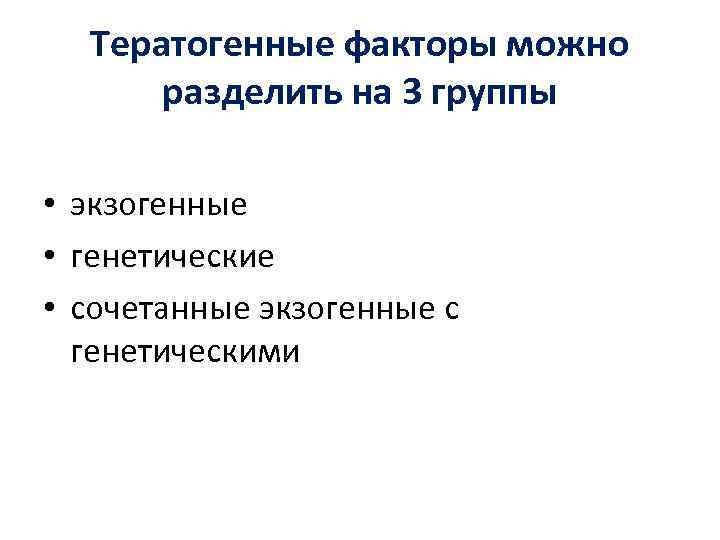 Тератогенные факторы можно разделить на 3 группы

• экзогенные
• генетические
• сочетанные экзогенные с генетическими